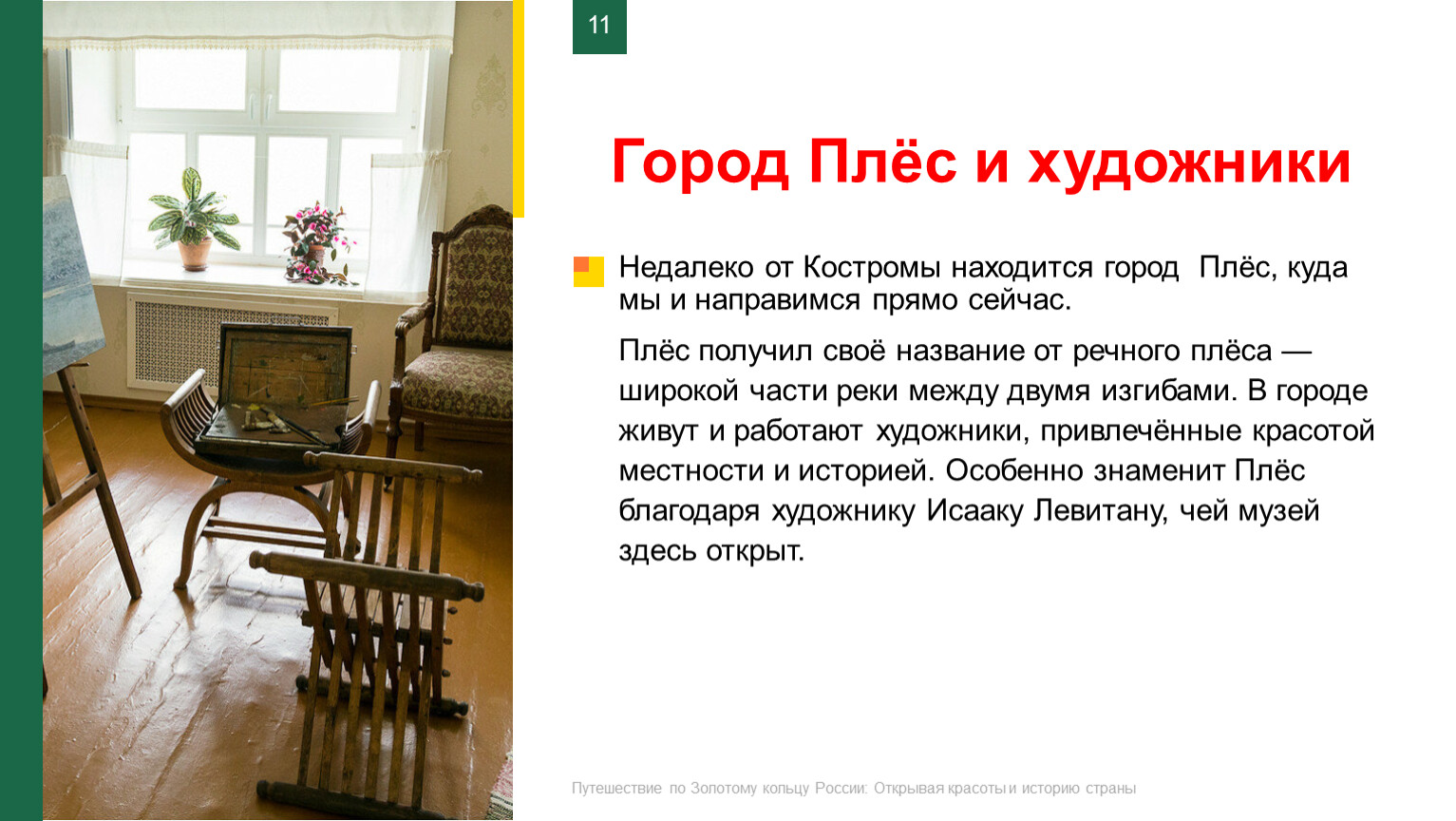 11

Город Плёс и художники

Недалеко от Костромы находится город Плёс, куда мы и направимся прямо сейчас.

Плёс получил своё название от речного плёса — широкой части реки между двумя изгибами. В городе живут и работают художники, привлечённые красотой местности и историей. Особенно знаменит Плёс благодаря художнику Исааку Левитану, чей музей здесь открыт.

Путешествие по Золотому кольцу России: Открывая красоты и историю страны